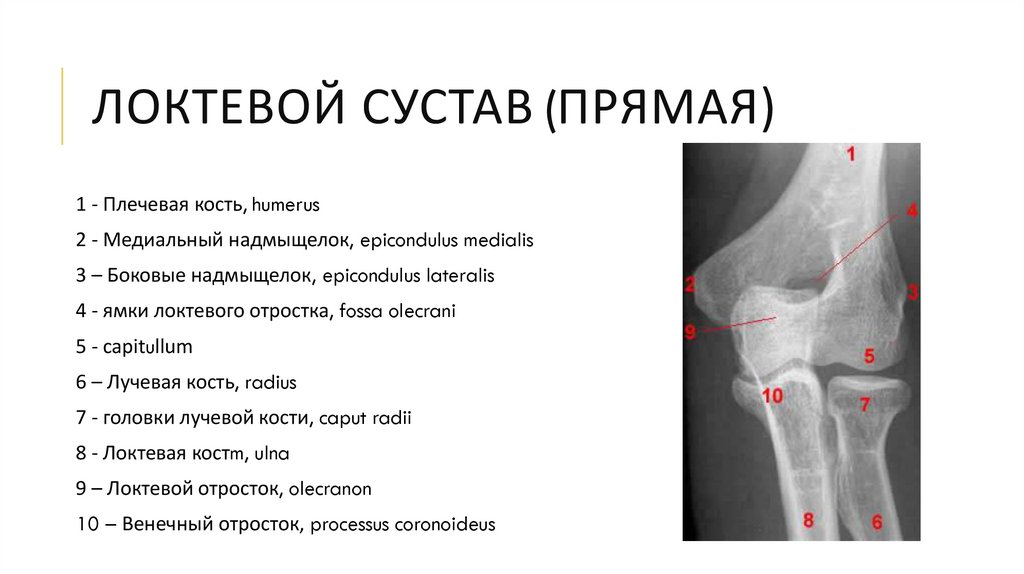 ЛОКТЕВОЙ СУСТАВ (ПРЯМАЯ)

1 - Плечевая кость, humerus

2 - Медиальный надмыщелок, epicondulus medialis

3 – Боковые надмыщелок, epicondulus lateralis

4 - ямки локтевого отростка, fossa olecrani

5 - capitullum

6 – Лучевая кость, radius

7 - головки лучевой кости, caput radii

8 - Локтевая костm, ulna

9 – Локтевой отросток, olecranon

10 – Венечный отросток, processus coronoideus

1
4
2
3
9
5
10
7
8
6